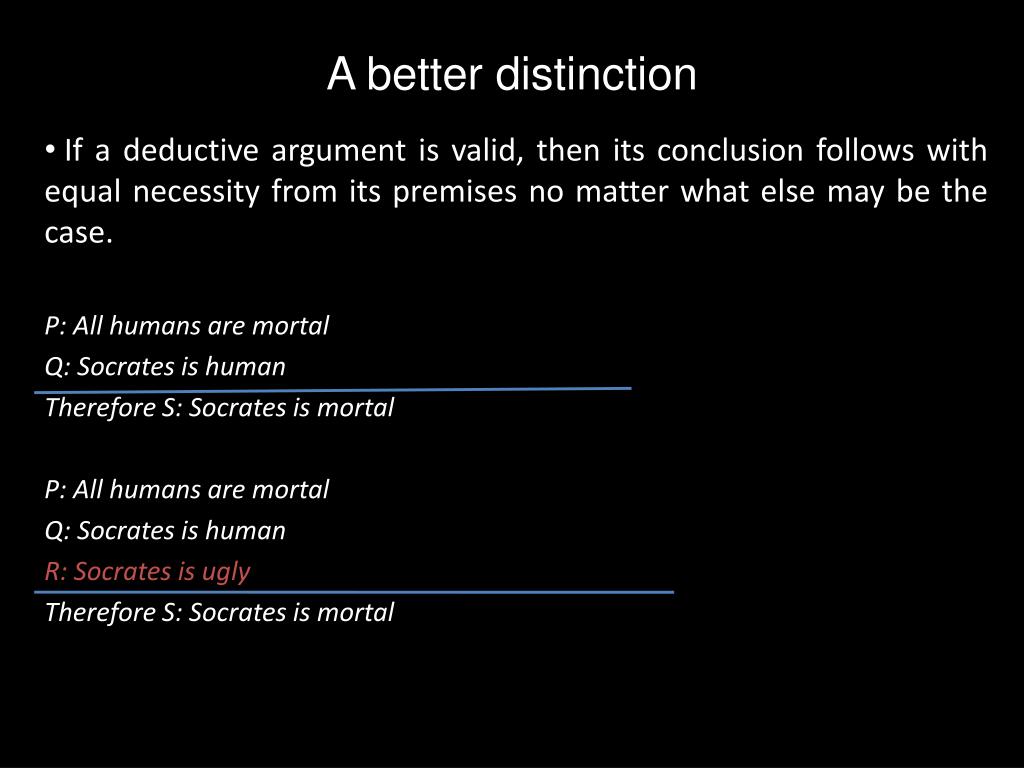 A better distinction

• If a deductive argument is valid, then its conclusion follows with equal necessity from its premises no matter what else may be the case.

P: All humans are mortal
Q: Socrates is human
Therefore S: Socrates is mortal

P: All humans are mortal
Q: Socrates is human
R: Socrates is ugly
Therefore S: Socrates is mortal